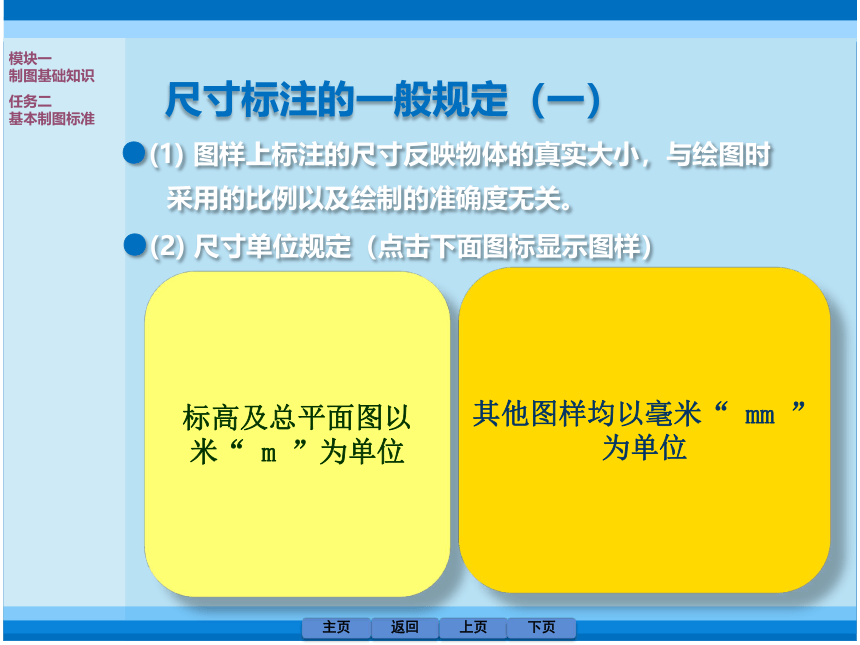 模块一
制图基础知识

任务二
基本制图标准

尺寸标注的一般规定（一）

(1) 图样上标注的尺寸反映物体的真实大小，与绘图时采用的比例以及绘制的准确度无关。

(2) 尺寸单位规定（点击下面图标显示图样）

标高及总平面图以米“ m ”为单位

其他图样均以毫米“ mm ”为单位

主页 返回 上页 下页